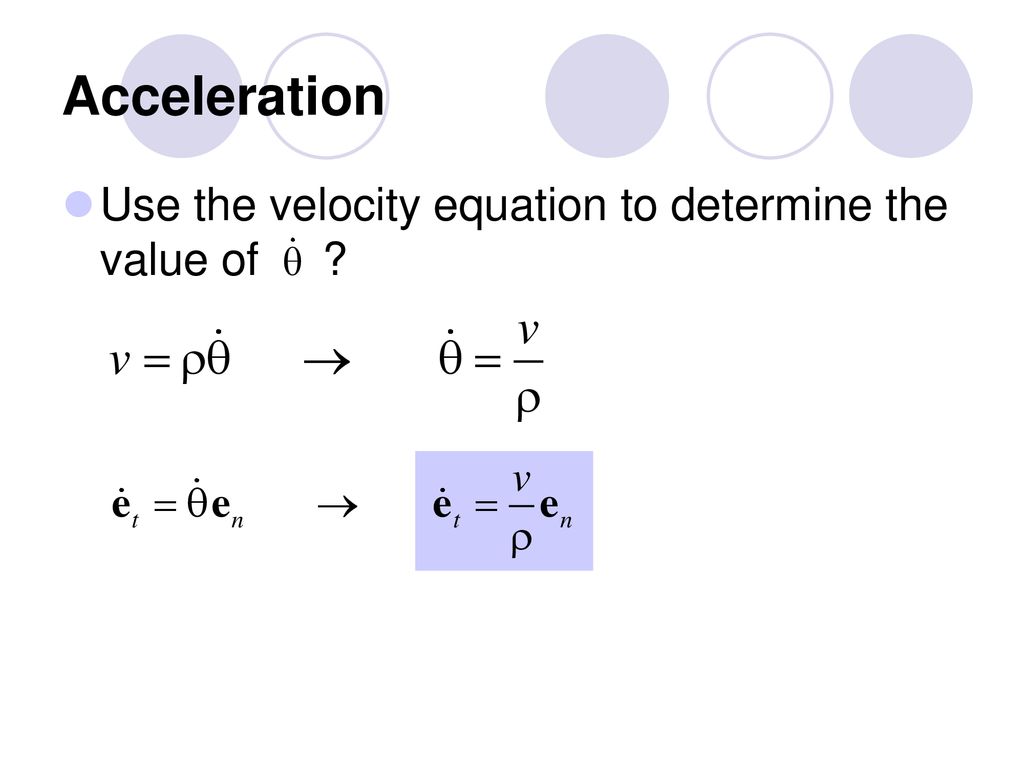 Acceleration

Use the velocity equation to determine the value of $\dot{\theta}$ ?

$v = \rho\dot{\theta} \quad \rightarrow \quad \dot{\theta} = \frac{v}{\rho}$

$\dot{\mathbf{e}}_t = \dot{\theta}\mathbf{e}_n \quad \rightarrow \quad \dot{\mathbf{e}}_t = \frac{v}{\rho}\mathbf{e}_n$